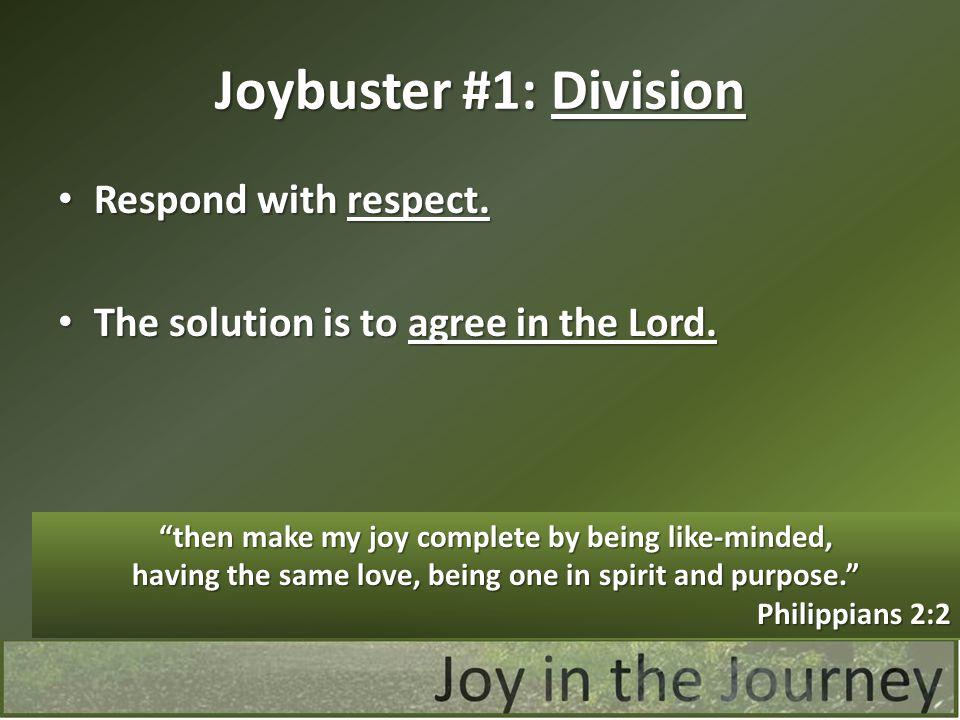 Joybuster #1: Division

• Respond with respect.

• The solution is to agree in the Lord.

“then make my joy complete by being like-minded, having the same love, being one in spirit and purpose.”
Philippians 2:2

Joy in the Journey